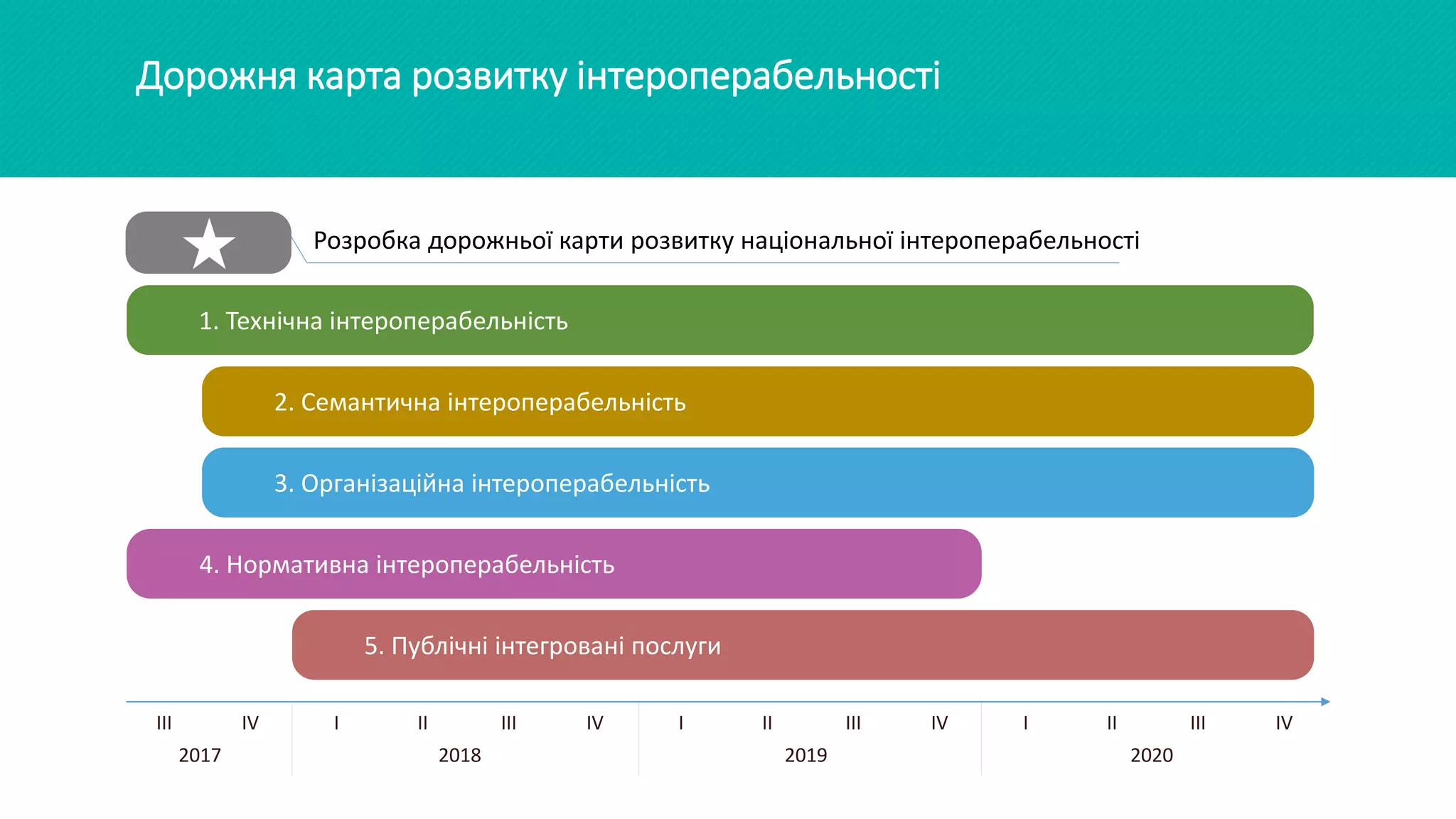 Дорожня карта розвитку інтероперабельності

Розробка дорожньої карти розвитку національної інтероперабельності

1. Технічна інтероперабельність

2. Семантична інтероперабельність

3. Організаційна інтероперабельність

4. Нормативна інтероперабельність

5. Публічні інтегровані послуги

III IV I II III IV I II III IV I II III IV

2017 2018 2019 2020